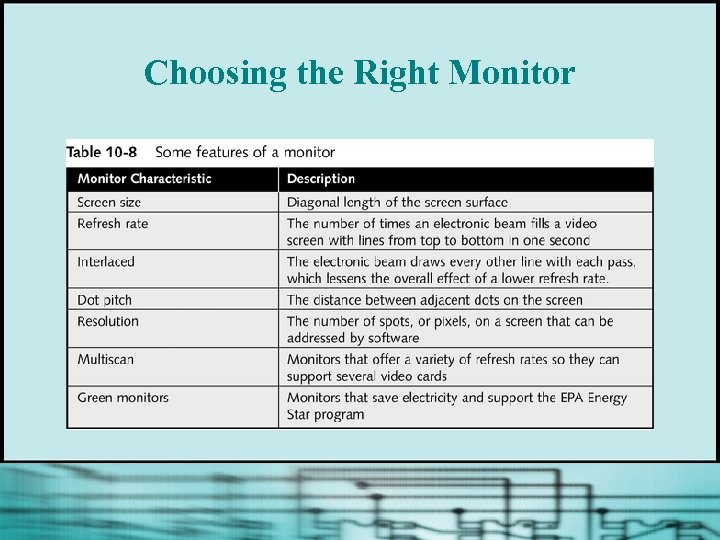 Choosing the Right Monitor

Table 10-8 Some features of a monitor

| Monitor Characteristic | Description |
|---|---|
| Screen size | Diagonal length of the screen surface |
| Refresh rate | The number of times an electronic beam fills a video screen with lines from top to bottom in one second |
| Interlaced | The electronic beam draws every other line with each pass, which lessens the overall effect of a lower refresh rate. |
| Dot pitch | The distance between adjacent dots on the screen |
| Resolution | The number of spots, or pixels, on a screen that can be addressed by software |
| Multiscan | Monitors that offer a variety of refresh rates so they can support several video cards |
| Green monitors | Monitors that save electricity and support the EPA Energy Star program |